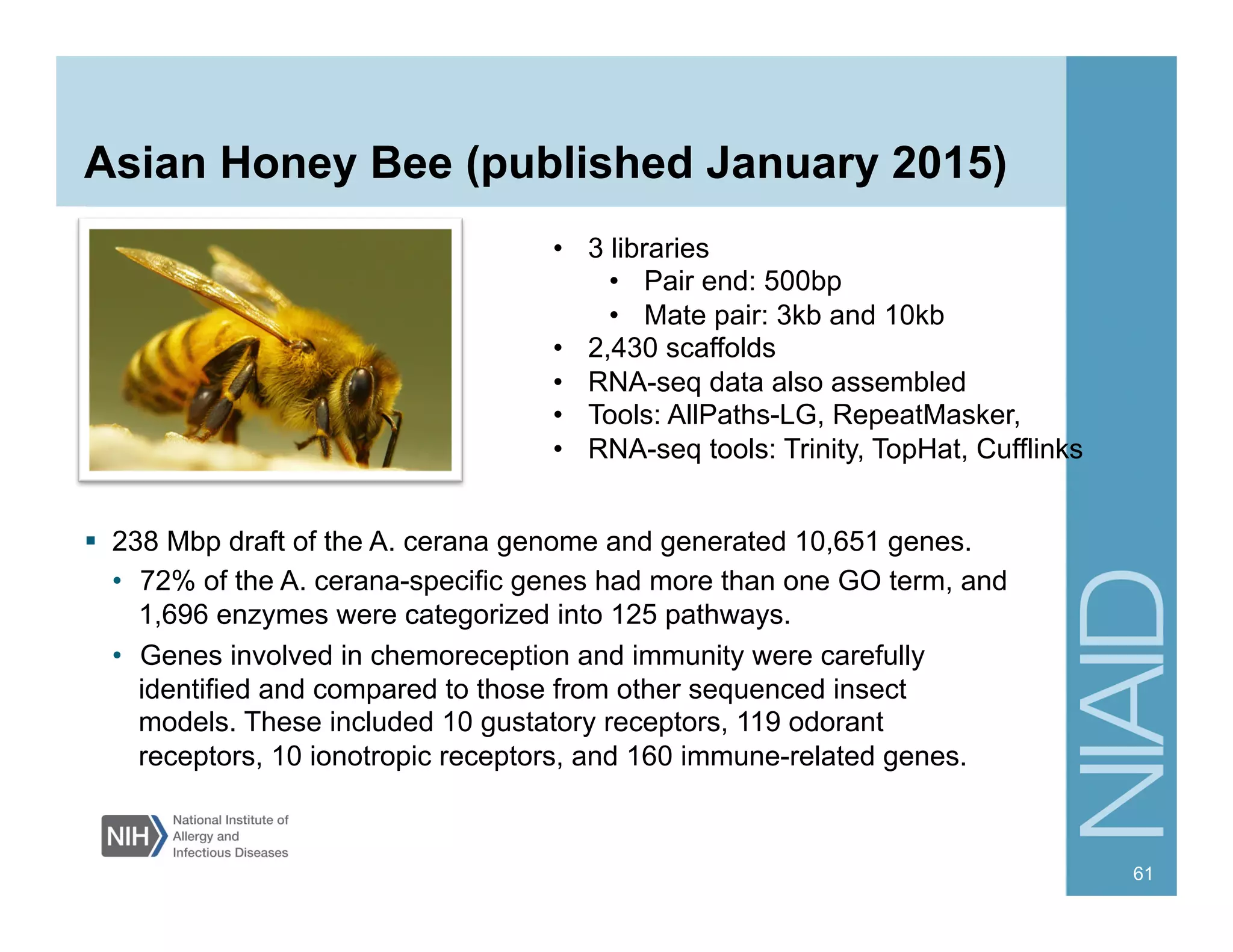 Asian Honey Bee (published January 2015)

• 3 libraries
  • Pair end: 500bp
  • Mate pair: 3kb and 10kb
• 2,430 scaffolds
• RNA-seq data also assembled
• Tools: AllPaths-LG, RepeatMasker,
• RNA-seq tools: Trinity, TopHat, Cufflinks

▪ 238 Mbp draft of the A. cerana genome and generated 10,651 genes.
  • 72% of the A. cerana-specific genes had more than one GO term, and 1,696 enzymes were categorized into 125 pathways.
  • Genes involved in chemoreception and immunity were carefully identified and compared to those from other sequenced insect models. These included 10 gustatory receptors, 119 odorant receptors, 10 ionotropic receptors, and 160 immune-related genes.

NIH National Institute of Allergy and Infectious Diseases

NIAID

61